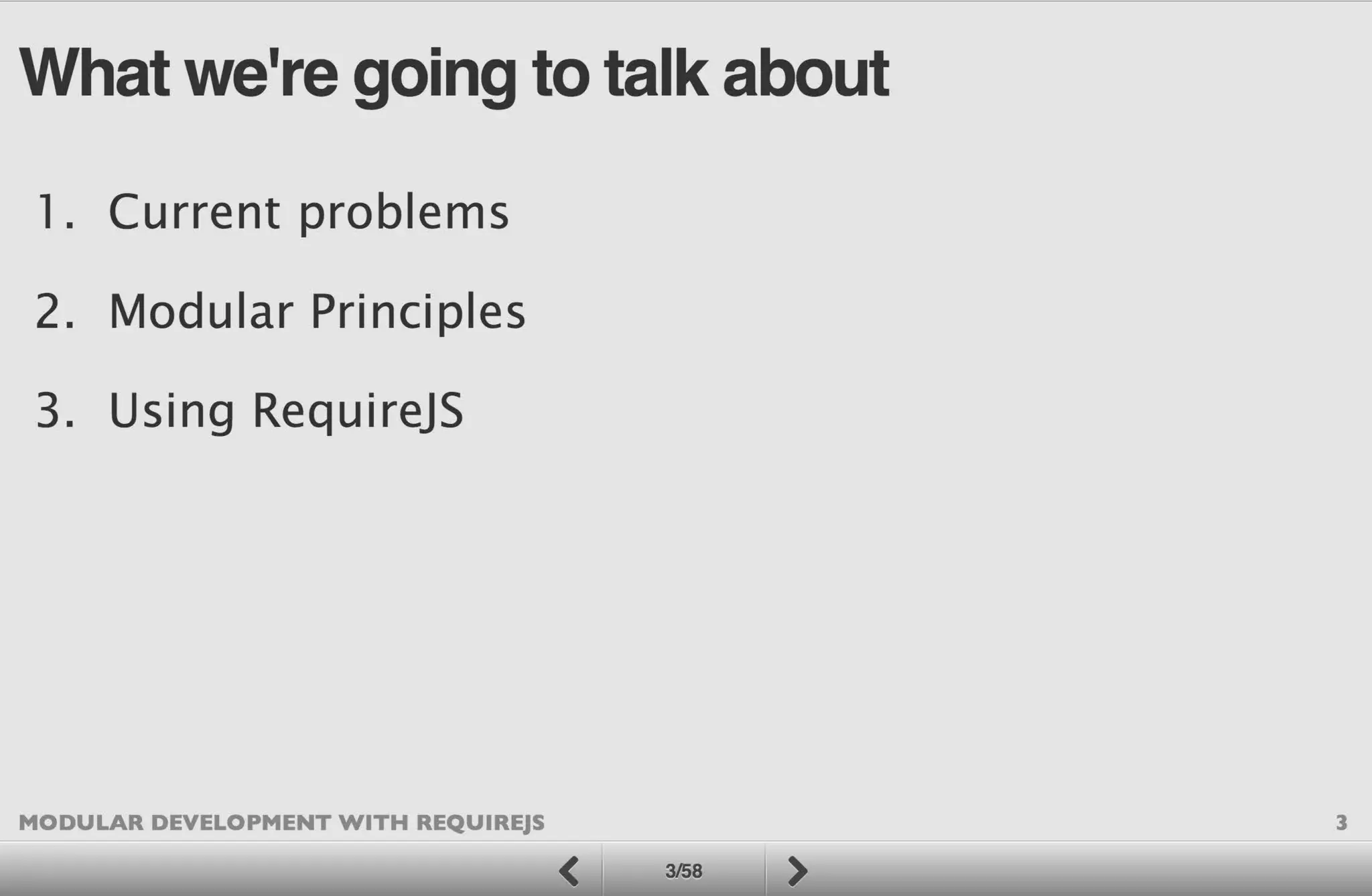 What we're going to talk about

1. Current problems

2. Modular Principles

3. Using RequireJS

MODULAR DEVELOPMENT WITH REQUIREJS 3

3/58